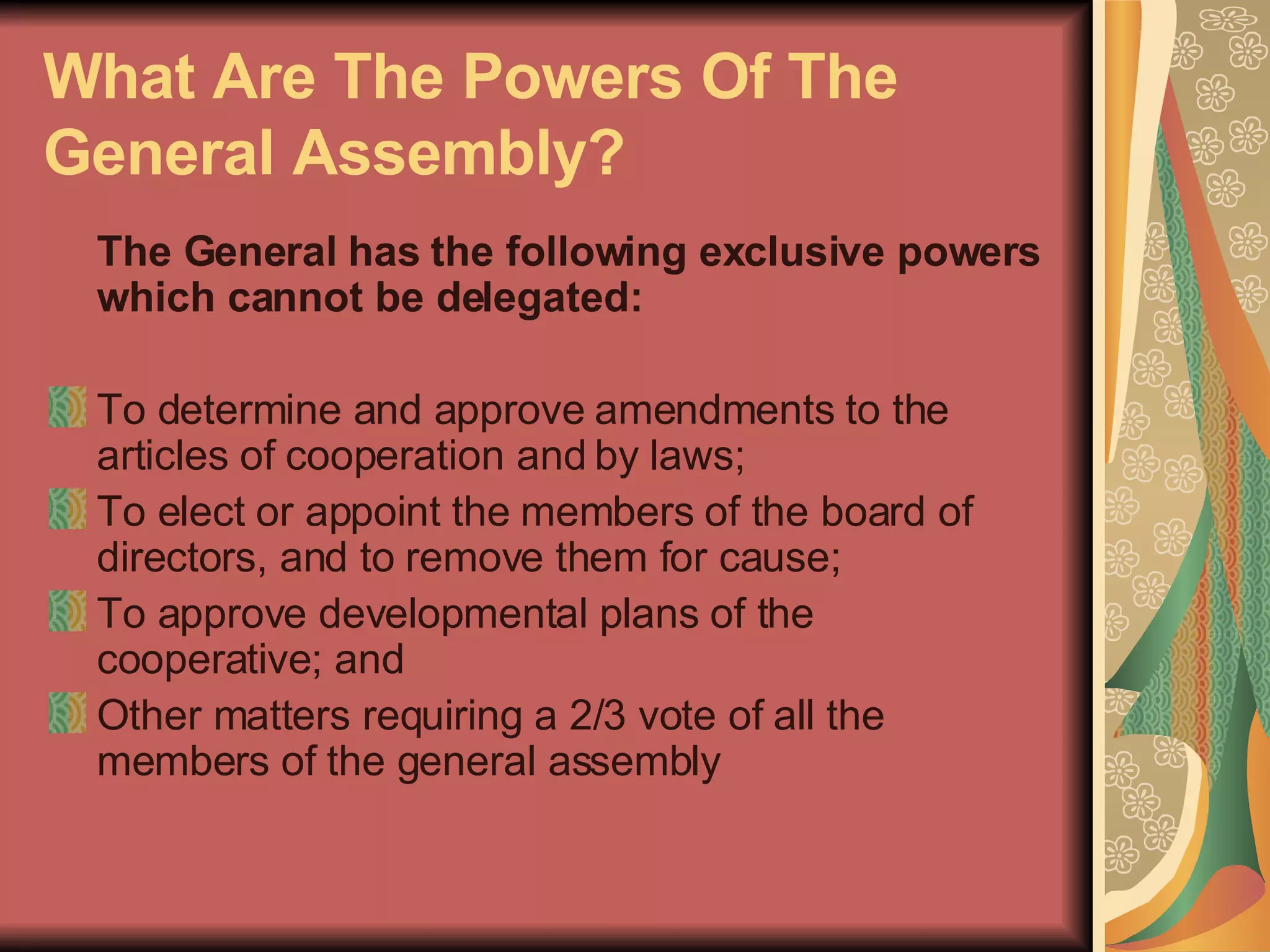 What Are The Powers Of The General Assembly?

The General has the following exclusive powers which cannot be delegated:

To determine and approve amendments to the articles of cooperation and by laws;

To elect or appoint the members of the board of directors, and to remove them for cause;

To approve developmental plans of the cooperative; and

Other matters requiring a 2/3 vote of all the members of the general assembly